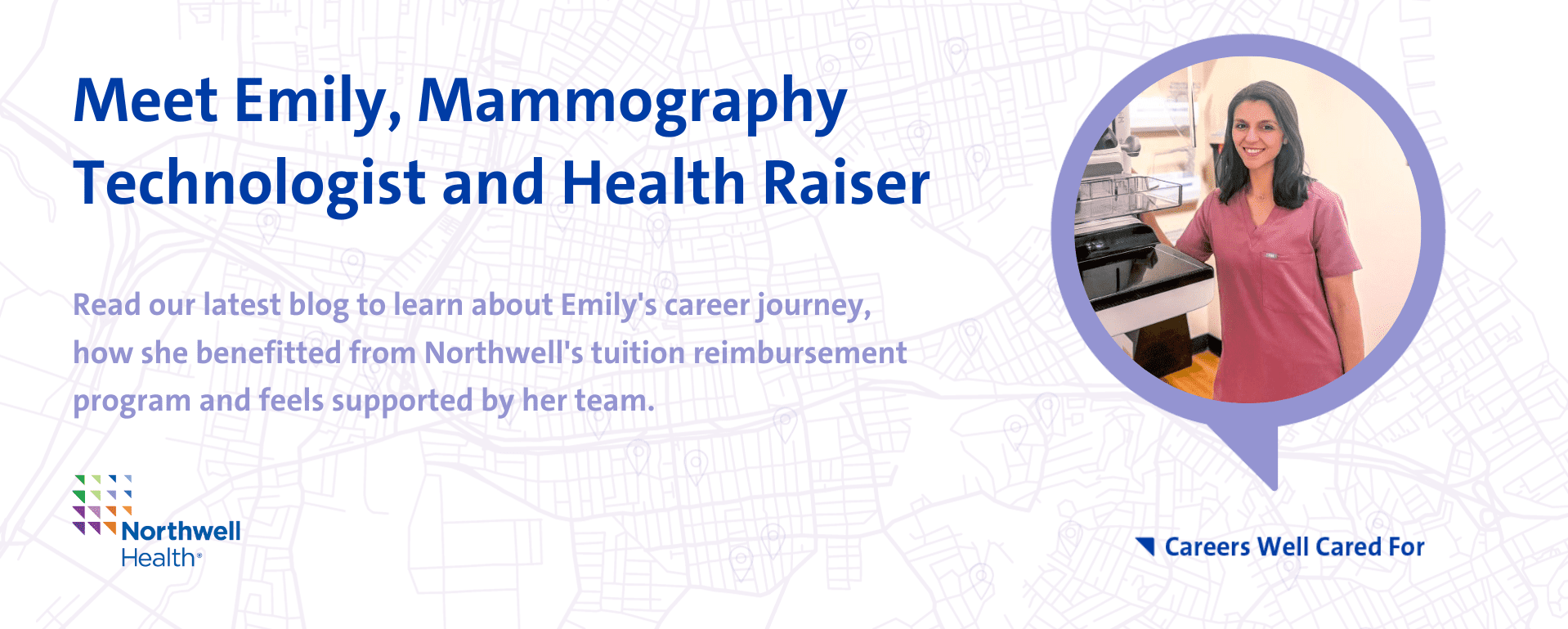 Meet Emily, Mammography Technologist and Health Raiser

Read our latest blog to learn about Emily's career journey, how she benefitted from Northwell's tuition reimbursement program and feels supported by her team.

Northwell Health®

Careers Well Cared For